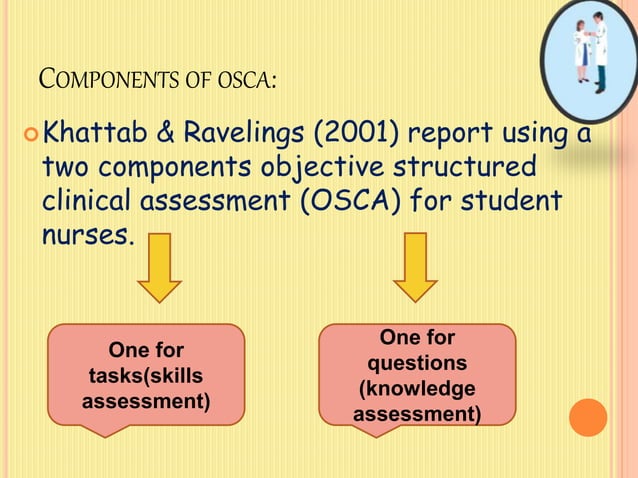 COMPONENTS OF OSCA:

Khattab & Ravelings (2001) report using a two components objective structured clinical assessment (OSCA) for student nurses.

One for tasks(skills assessment)

One for questions (knowledge assessment)